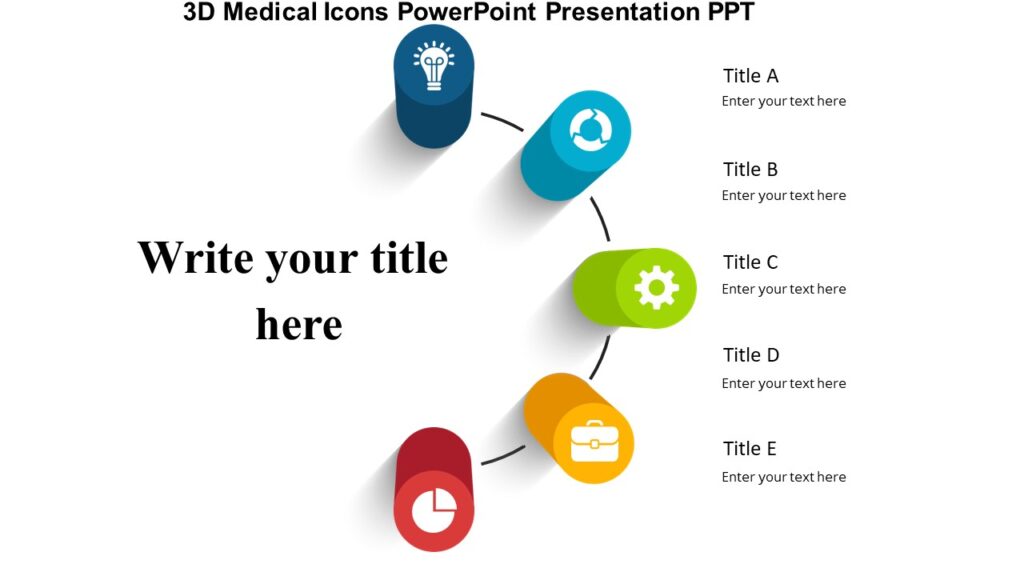 3D Medical Icons PowerPoint Presentation PPT

Write your title here

Title A
Enter your text here

Title B
Enter your text here

Title C
Enter your text here

Title D
Enter your text here

Title E
Enter your text here